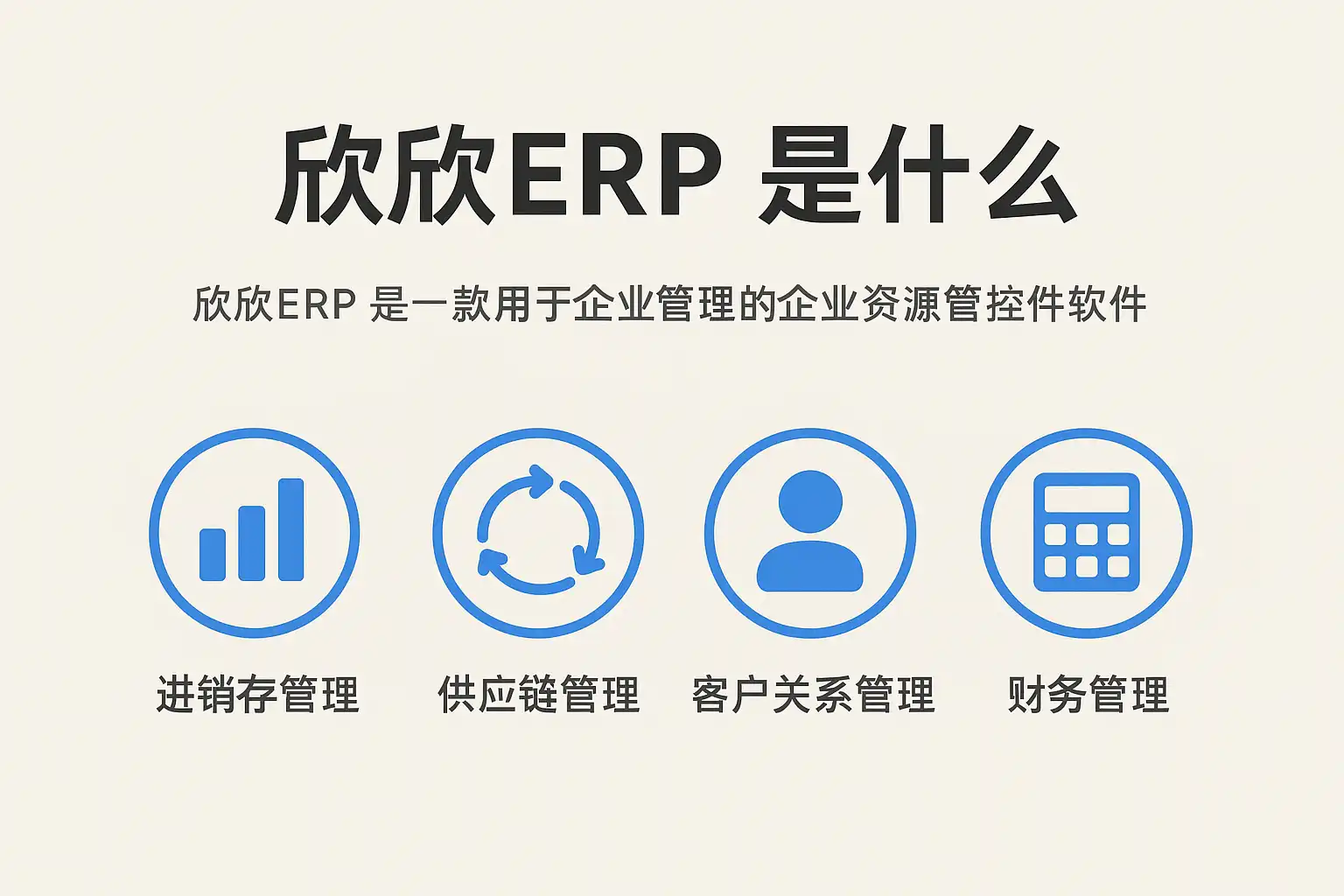 欣欣ERP 是什么

欣欣ERP 是一款用于企业管理的企业资源管控件软件

进销存管理

供应链管理

客户关系管理

财务管理